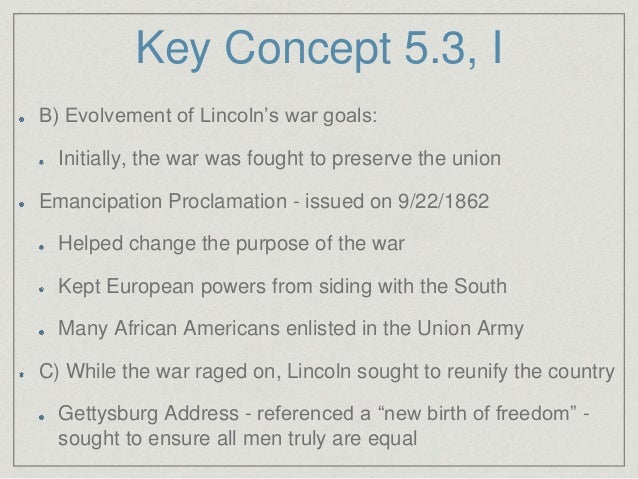 Key Concept 5.3, I

- B) Evolvement of Lincoln's war goals:
  - Initially, the war was fought to preserve the union
- Emancipation Proclamation - issued on 9/22/1862
  - Helped change the purpose of the war
  - Kept European powers from siding with the South
  - Many African Americans enlisted in the Union Army
- C) While the war raged on, Lincoln sought to reunify the country
  - Gettysburg Address - referenced a "new birth of freedom" - sought to ensure all men truly are equal